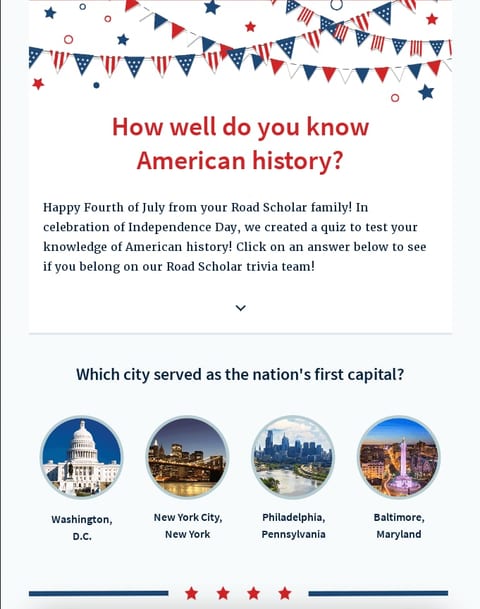 How well do you know American history?

Happy Fourth of July from your Road Scholar family! In celebration of Independence Day, we created a quiz to test your knowledge of American history! Click on an answer below to see if you belong on our Road Scholar trivia team!

Which city served as the nation's first capital?

Washington, D.C.

New York City, New York

Philadelphia, Pennsylvania

Baltimore, Maryland